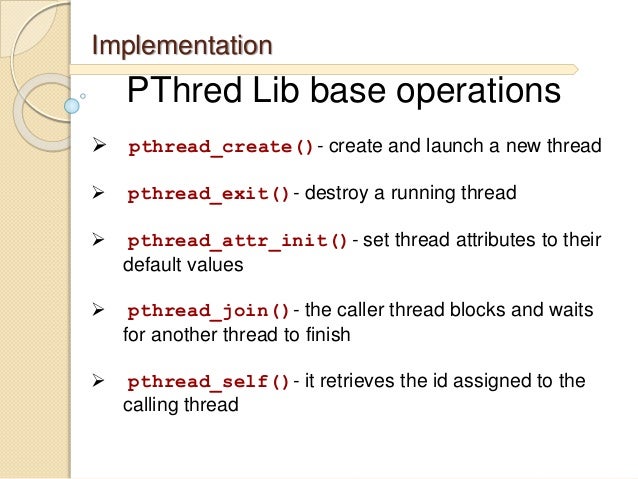 Implementation

PThred Lib base operations

➢ pthread_create() - create and launch a new thread

➢ pthread_exit() - destroy a running thread

➢ pthread_attr_init() - set thread attributes to their default values

➢ pthread_join() - the caller thread blocks and waits for another thread to finish

➢ pthread_self() - it retrieves the id assigned to the calling thread